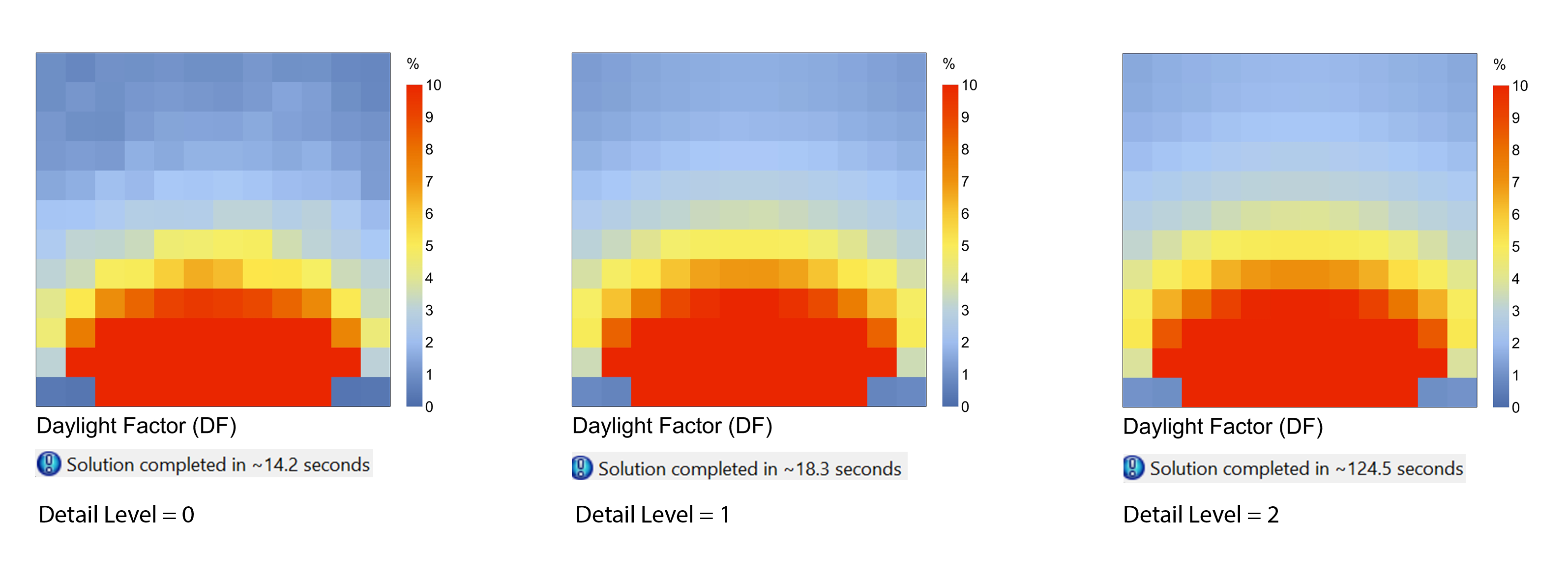 %
10
9
8
7
6
5
4
3
2
1
0

Daylight Factor (DF)

Solution completed in ~14.2 seconds

Detail Level = 0

%
10
9
8
7
6
5
4
3
2
1
0

Daylight Factor (DF)

Solution completed in ~18.3 seconds

Detail Level = 1

%
10
9
8
7
6
5
4
3
2
1
0

Daylight Factor (DF)

Solution completed in ~124.5 seconds

Detail Level = 2